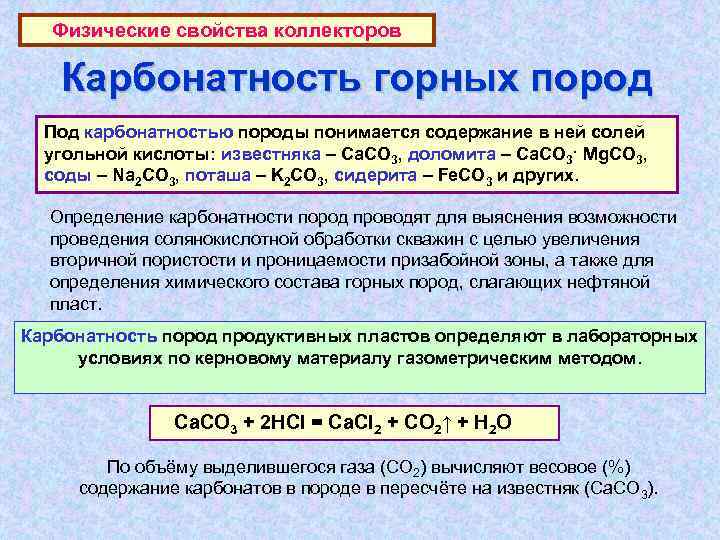 Физические свойства коллекторов

Карбонатность горных пород

Под карбонатностью породы понимается содержание в ней солей угольной кислоты: известняка – $CaCO_3$, доломита – $CaCO_3 \cdot MgCO_3$, соды – $Na_2CO_3$, поташа – $K_2CO_3$, сидерита – $FeCO_3$ и других.

Определение карбонатности пород проводят для выяснения возможности проведения солянокислотной обработки скважин с целью увеличения вторичной пористости и проницаемости призабойной зоны, а также для определения химического состава горных пород, слагающих нефтяной пласт.

Карбонатность пород продуктивных пластов определяют в лабораторных условиях по керновому материалу газометрическим методом.

$CaCO_3 + 2HCl = CaCl_2 + CO_2\uparrow + H_2O$

По объёму выделившегося газа ($CO_2$) вычисляют весовое (%) содержание карбонатов в породе в пересчёте на известняк ($CaCO_3$).